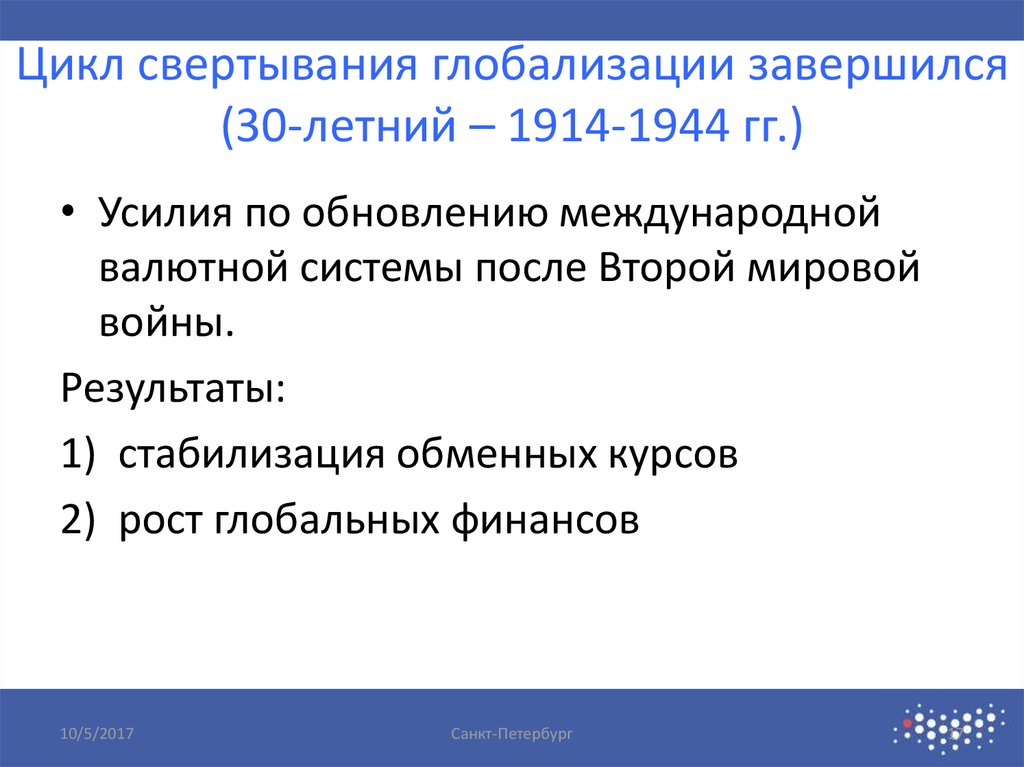 Цикл свертывания глобализации завершился (30-летний – 1914-1944 гг.)

• Усилия по обновлению международной валютной системы после Второй мировой войны.

Результаты:

1) стабилизация обменных курсов

2) рост глобальных финансов

10/5/2017

Санкт-Петербург